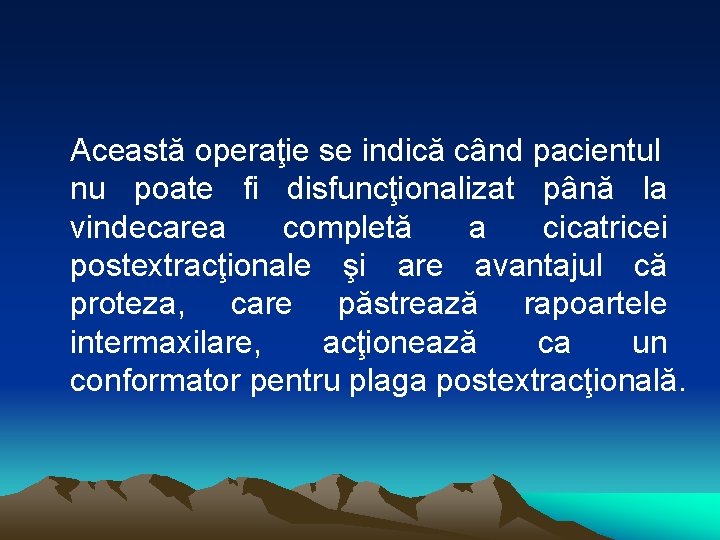 Această operaţie se indică când pacientul nu poate fi disfuncţionalizat până la vindecarea completă a cicatricei postextracţionale şi are avantajul că proteza, care păstrează rapoartele intermaxilare, acţionează ca un conformator pentru plaga postextracţională.